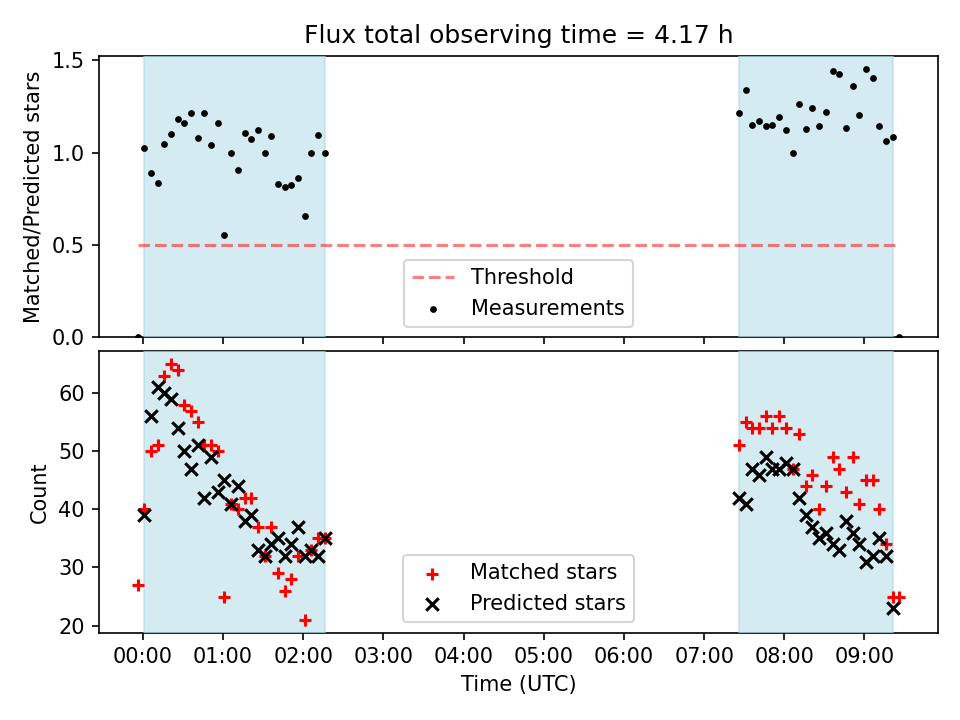 Flux total observing time = 4.17 h

Matched/Predicted stars

1.5
1.0
0.5
0.0

Threshold
Measurements

Count

60
50
40
30
20

Matched stars
Predicted stars

00:00 01:00 02:00 03:00 04:00 05:00 06:00 07:00 08:00 09:00

Time (UTC)